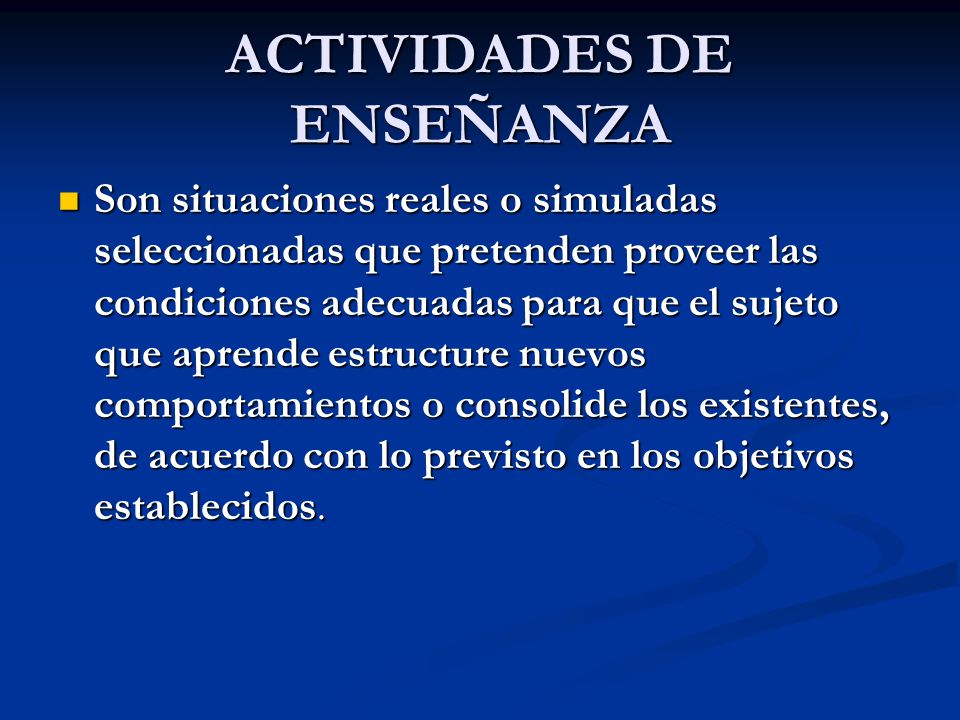 ACTIVIDADES DE ENSEÑANZA

Son situaciones reales o simuladas seleccionadas que pretenden proveer las condiciones adecuadas para que el sujeto que aprende estructure nuevos comportamientos o consolide los existentes, de acuerdo con lo previsto en los objetivos establecidos.